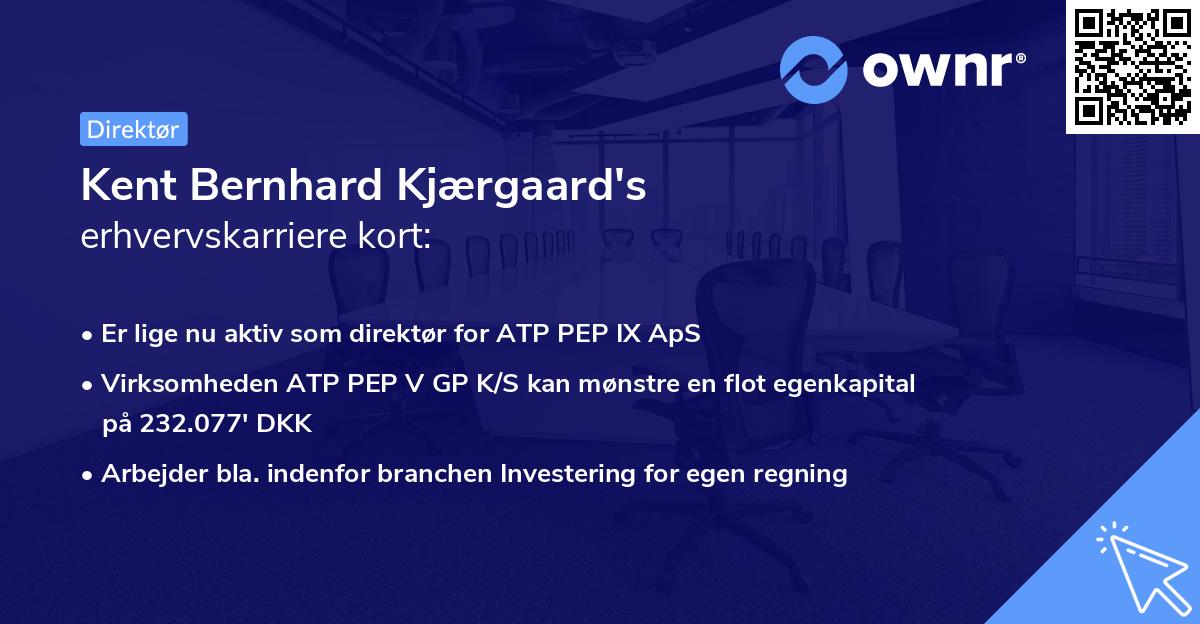 ownr®

Direktør

Kent Bernhard Kjærgaard's erhvervskarriere kort:

• Er lige nu aktiv som direktør for ATP PEP IX ApS

• Virksomheden ATP PEP V GP K/S kan mønstre en flot egenkapital på 232.077' DKK

• Arbejder bla. indenfor branchen Investering for egen regning